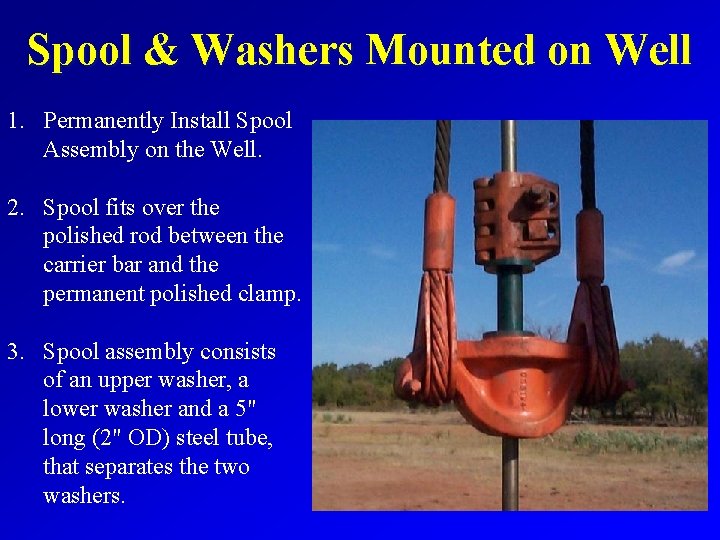 Spool & Washers Mounted on Well

1. Permanently Install Spool Assembly on the Well.

2. Spool fits over the polished rod between the carrier bar and the permanent polished clamp.

3. Spool assembly consists of an upper washer, a lower washer and a 5" long (2" OD) steel tube, that separates the two washers.